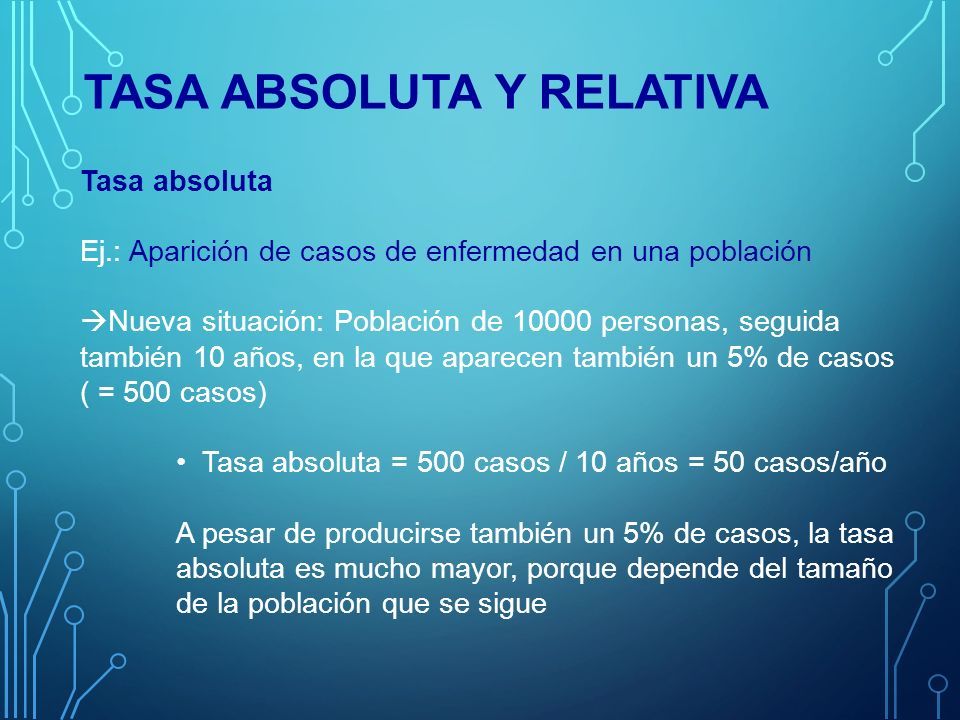 TASA ABSOLUTA Y RELATIVA

Tasa absoluta

Ej.: Aparición de casos de enfermedad en una población

→Nueva situación: Población de 10000 personas, seguida también 10 años, en la que aparecen también un 5% de casos ( = 500 casos)

• Tasa absoluta = 500 casos / 10 años = 50 casos/año

A pesar de producirse también un 5% de casos, la tasa absoluta es mucho mayor, porque depende del tamaño de la población que se sigue